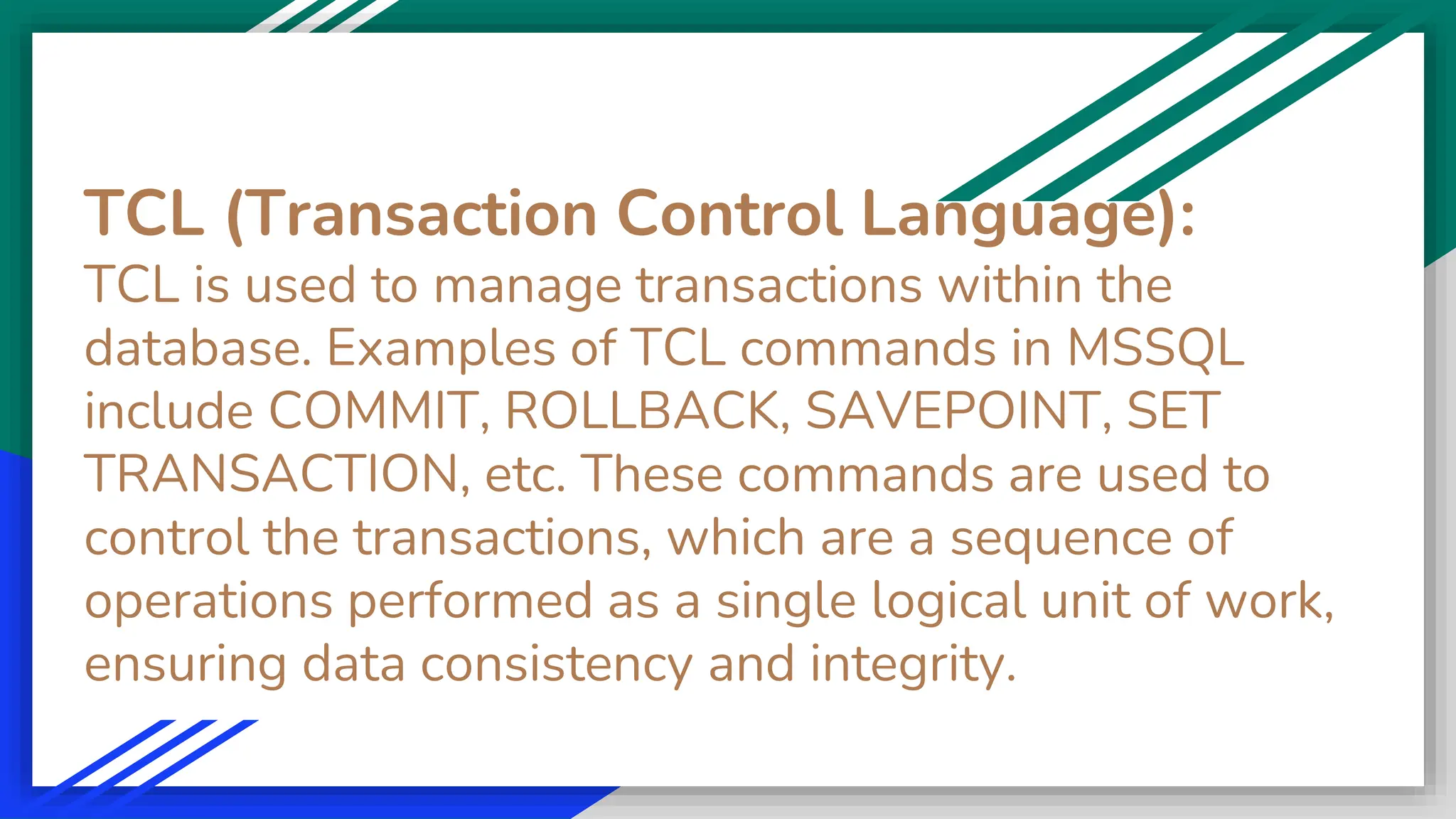 TCL (Transaction Control Language):
TCL is used to manage transactions within the database. Examples of TCL commands in MSSQL include COMMIT, ROLLBACK, SAVEPOINT, SET TRANSACTION, etc. These commands are used to control the transactions, which are a sequence of operations performed as a single logical unit of work, ensuring data consistency and integrity.